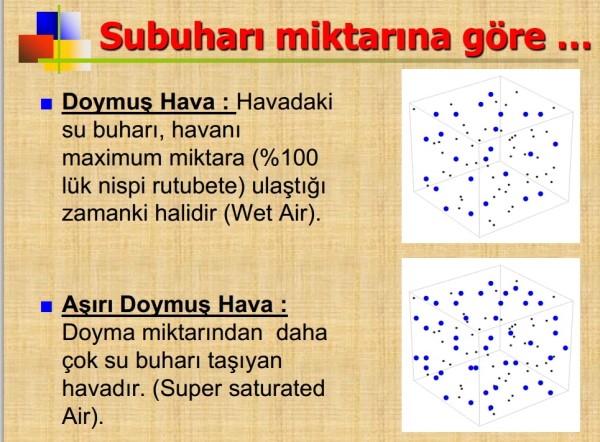 Subuharı miktarına göre ...

Doymuş Hava : Havadaki su buharı, havanı maximum miktara (%100 lük nispi rutubete) ulaştığı zamanki halidir (Wet Air).

Aşırı Doymuş Hava : Doyma miktarından daha çok su buharı taşıyan havadır. (Super saturated Air).